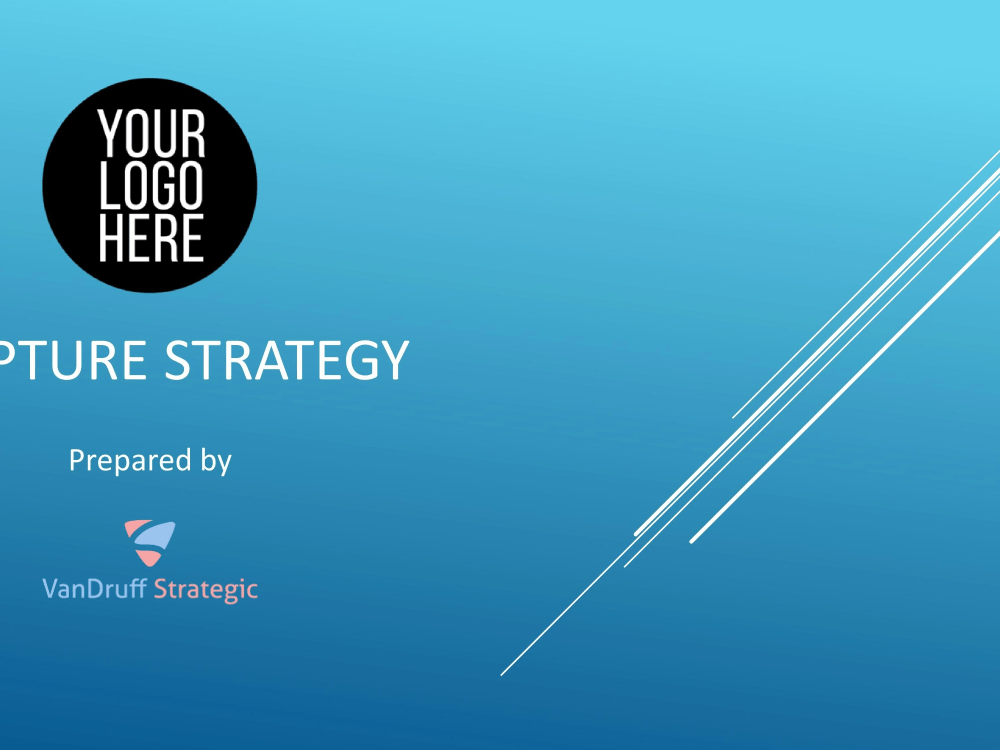 YOUR LOGO HERE

PTURE STRATEGY

Prepared by

VanDruff Strategic